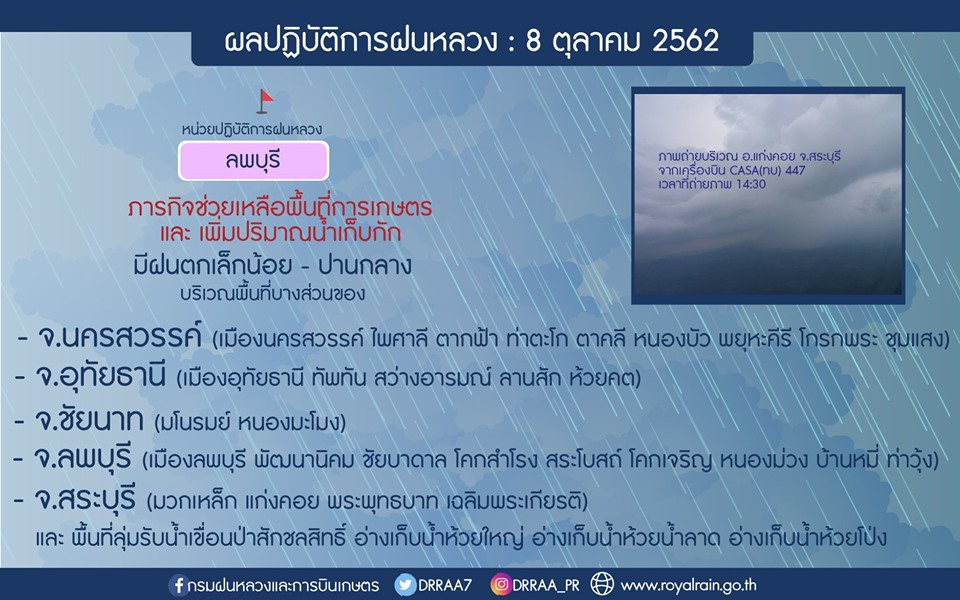 ผลปฏิบัติการฝนหลวง : 8 ตุลาคม 2562

หน่วยปฏิบัติการฝนหลวง

ลพบุรี

ภารกิจช่วยเหลือพื้นที่การเกษตร และ เพิ่มปริมาณน้ำเก็บกัก

มีฝนตกเล็กน้อย - ปานกลาง

บริเวณพื้นที่บางส่วนของ

ภาพถ่ายบริเวณ อ.แก่งคอย จ.สระบุรี จากเครื่องบิน CASA(ทบ) 447 เวลาที่ถ่ายภาพ 14:30

- จ.นครสวรรค์ (เมืองนครสวรรค์ ไพศาลี ตากฟ้า ท่าตะโก ตาคลี หนองบัว พยุหะคีรี โกรกพระ ชุมแสง)

- จ.อุทัยธานี (เมืองอุทัยธานี ทัพทัน สว่างอารมณ์ ลานสัก ห้วยคต)

- จ.ชัยนาท (มโนรมย์ หนองมะโมง)

- จ.ลพบุรี (เมืองลพบุรี พัฒนานิคม ชัยบาดาล โคกสำโรง สระโบสถ์ โคกเจริญ หนองม่วง บ้านหมี่ ท่าวุ้ง)

- จ.สระบุรี (มวกเหล็ก แก่งคอย พระพุทธบาท เฉลิมพระเกียรติ)

และ พื้นที่ลุ่มรับน้ำเขื่อนป่าสักชลสิทธิ์ อ่างเก็บน้ำห้วยใหญ่ อ่างเก็บน้ำห้วยน้ำลาด อ่างเก็บน้ำห้วยโป่ง

กรมฝนหลวงและการบินเกษตร DRRAA7 DRRAA_PR www.royalrain.go.th